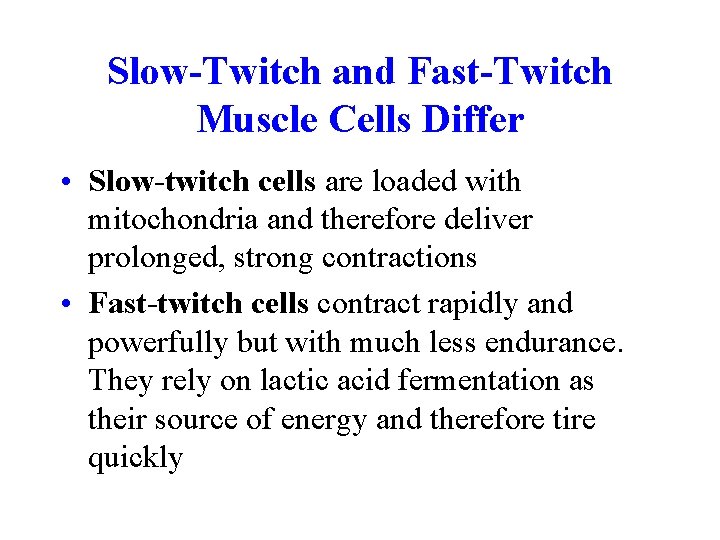 Slow-Twitch and Fast-Twitch Muscle Cells Differ

• Slow-twitch cells are loaded with mitochondria and therefore deliver prolonged, strong contractions

• Fast-twitch cells contract rapidly and powerfully but with much less endurance. They rely on lactic acid fermentation as their source of energy and therefore tire quickly